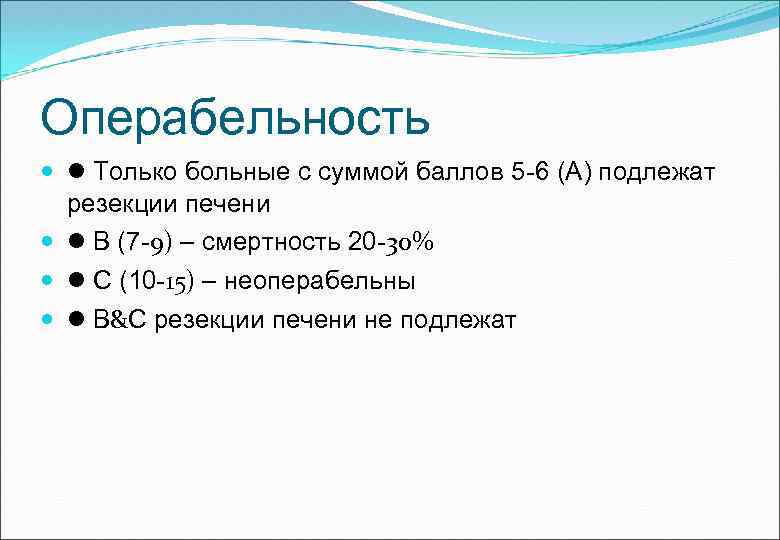 Операбельность

● Только больные с суммой баллов 5-6 (А) подлежат резекции печени
● В (7-9) – смертность 20-30%
● С (10-15) – неоперабельны
● В&С резекции печени не подлежат